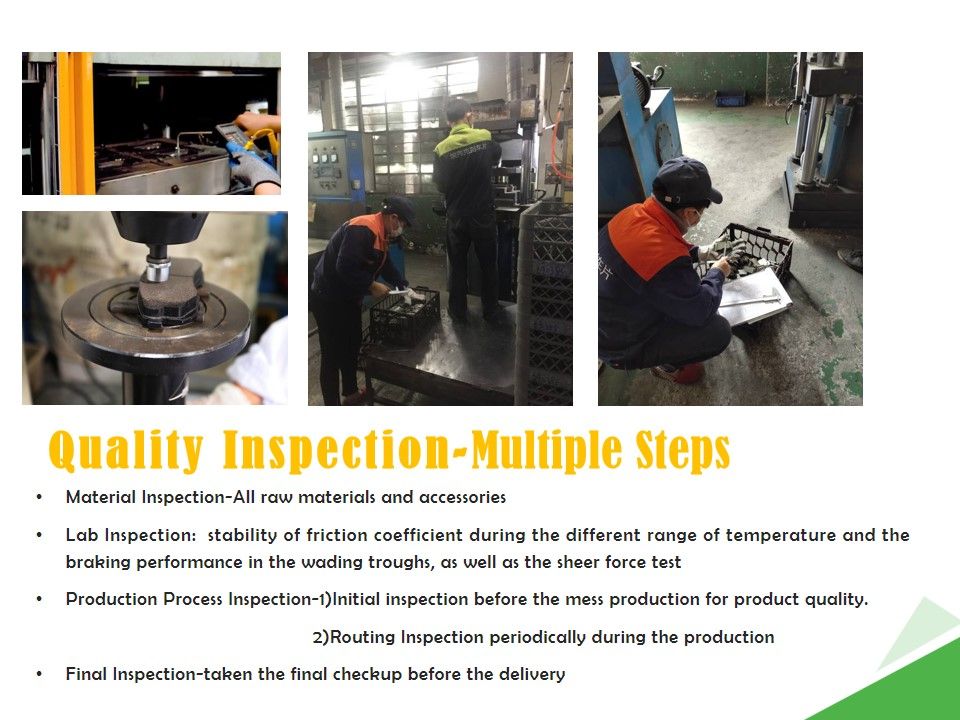 Quality Inspection-Multiple Steps

• Material Inspection-All raw materials and accessories

• Lab Inspection: stability of friction coefficient during the different range of temperature and the braking performance in the wading troughs, as well as the sheer force test

• Production Process Inspection-1)Initial inspection before the mess production for product quality.

2)Routing Inspection periodically during the production

• Final Inspection-taken the final checkup before the delivery